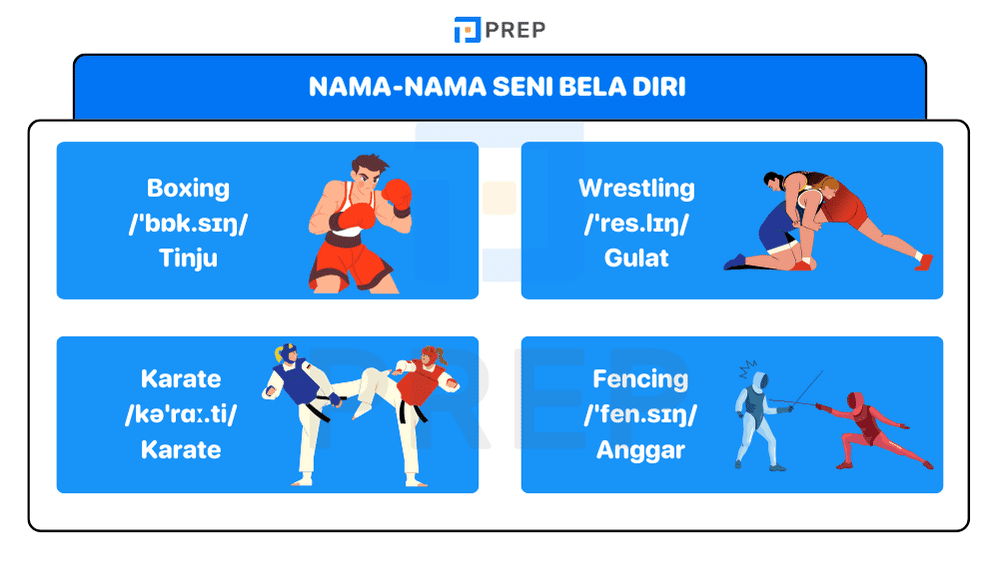 PREP

NAMA-NAMA SENI BELA DIRI

Boxing
/ˈbɒk.sɪŋ/
Tinju

Wrestling
/ˈres.lɪŋ/
Gulat

Karate
/kəˈrɑː.ti/
Karate

Fencing
/ˈfen.sɪŋ/
Anggar